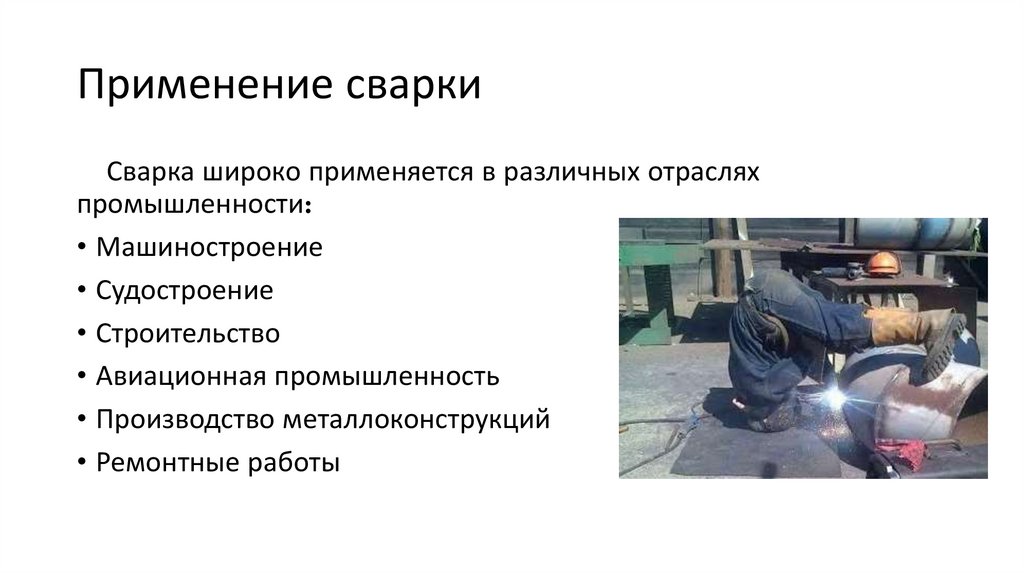 Применение сварки

Сварка широко применяется в различных отраслях промышленности:

• Машиностроение
• Судостроение
• Строительство
• Авиационная промышленность
• Производство металлоконструкций
• Ремонтные работы